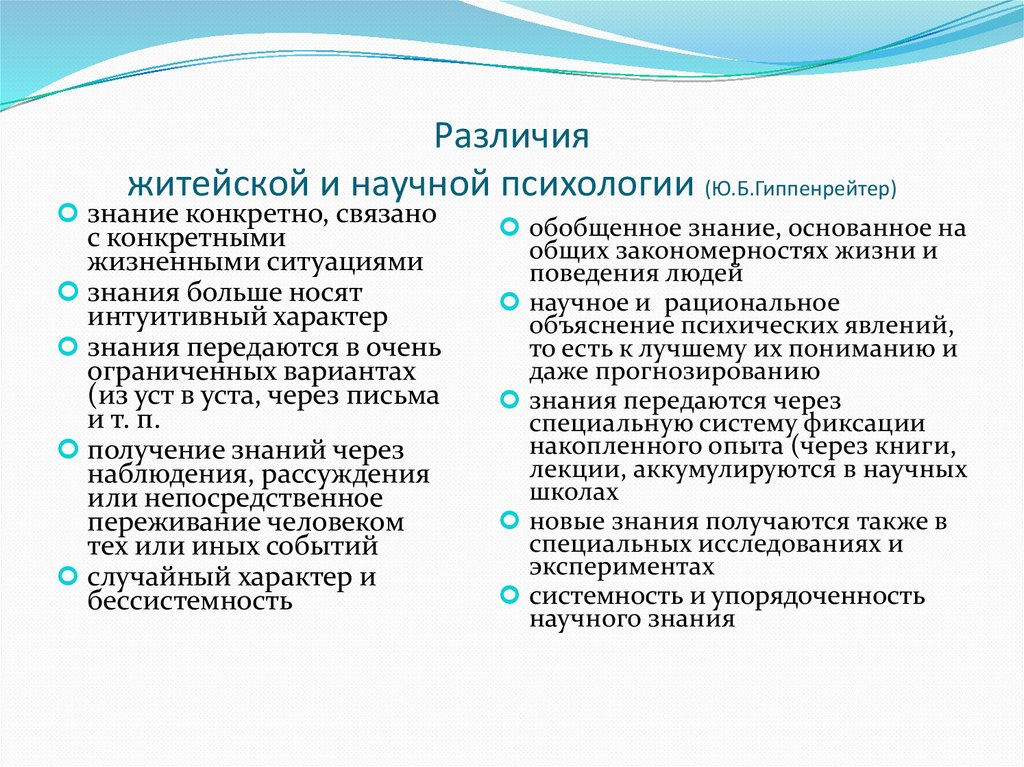 Различия
житейской и научной психологии (Ю.Б.Гиппенрейтер)

знание конкретно, связано с конкретными жизненными ситуациями

знания больше носят интуитивный характер

знания передаются в очень ограниченных вариантах (из уст в уста, через письма и т. п.

получение знаний через наблюдения, рассуждения или непосредственное переживание человеком тех или иных событий

случайный характер и бессистемность

обобщенное знание, основанное на общих закономерностях жизни и поведения людей

научное и рациональное объяснение психических явлений, то есть к лучшему их пониманию и даже прогнозированию

знания передаются через специальную систему фиксации накопленного опыта (через книги, лекции, аккумулируются в научных школах

новые знания получаются также в специальных исследованиях и экспериментах

системность и упорядоченность научного знания